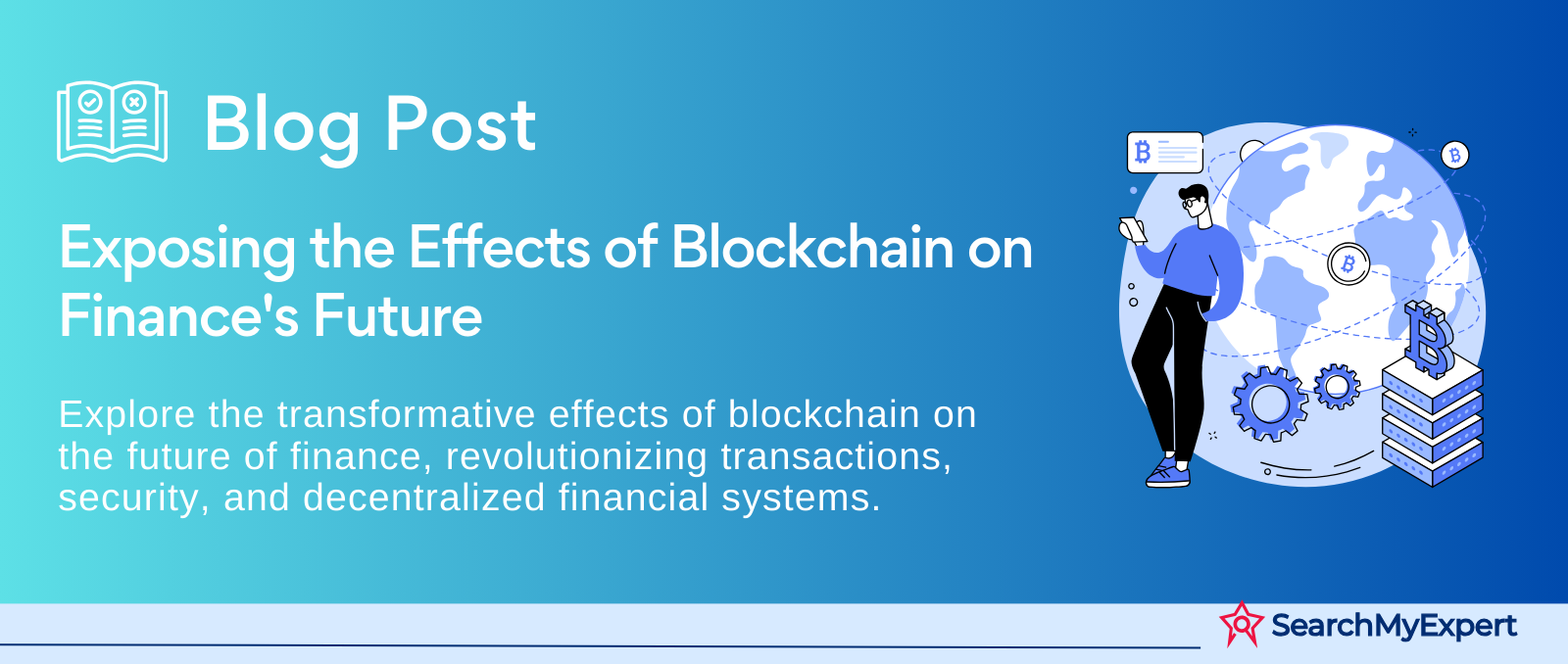 Blog Post

Exposing the Effects of Blockchain on Finance's Future

Explore the transformative effects of blockchain on the future of finance, revolutionizing transactions, security, and decentralized financial systems.

SearchMyExpert